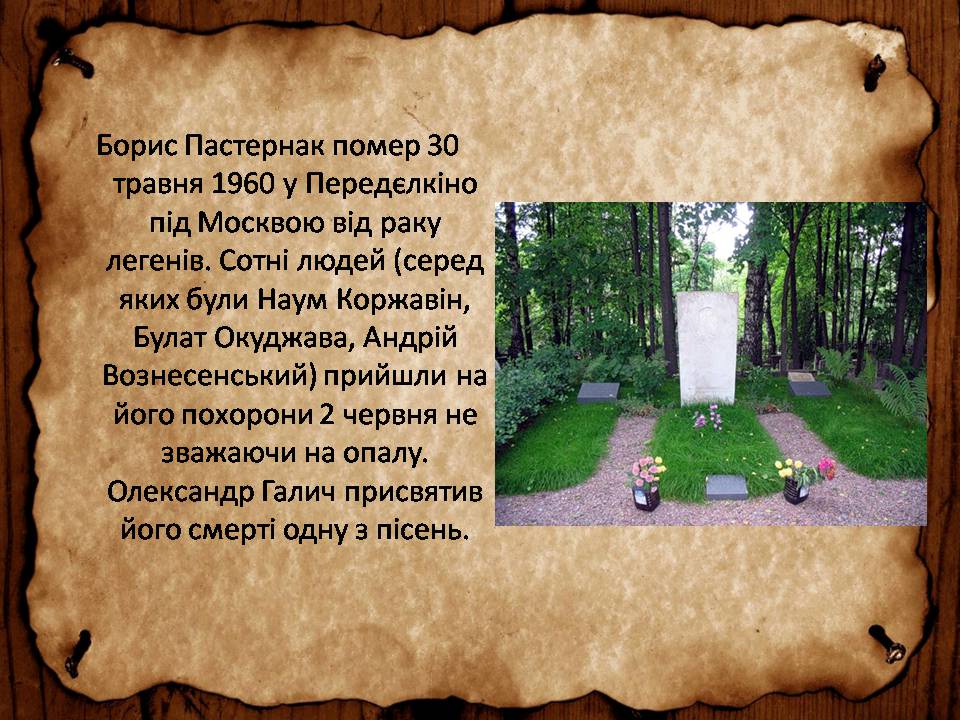 Борис Пастернак помер 30 травня 1960 у Передєлкіно під Москвою від раку легенів. Сотні людей (серед яких були Наум Коржавін, Булат Окуджава, Андрій Вознесенський) прийшли на його похорони 2 червня не зважаючи на опалу. Олександр Галич присвятив його смерті одну з пісень.